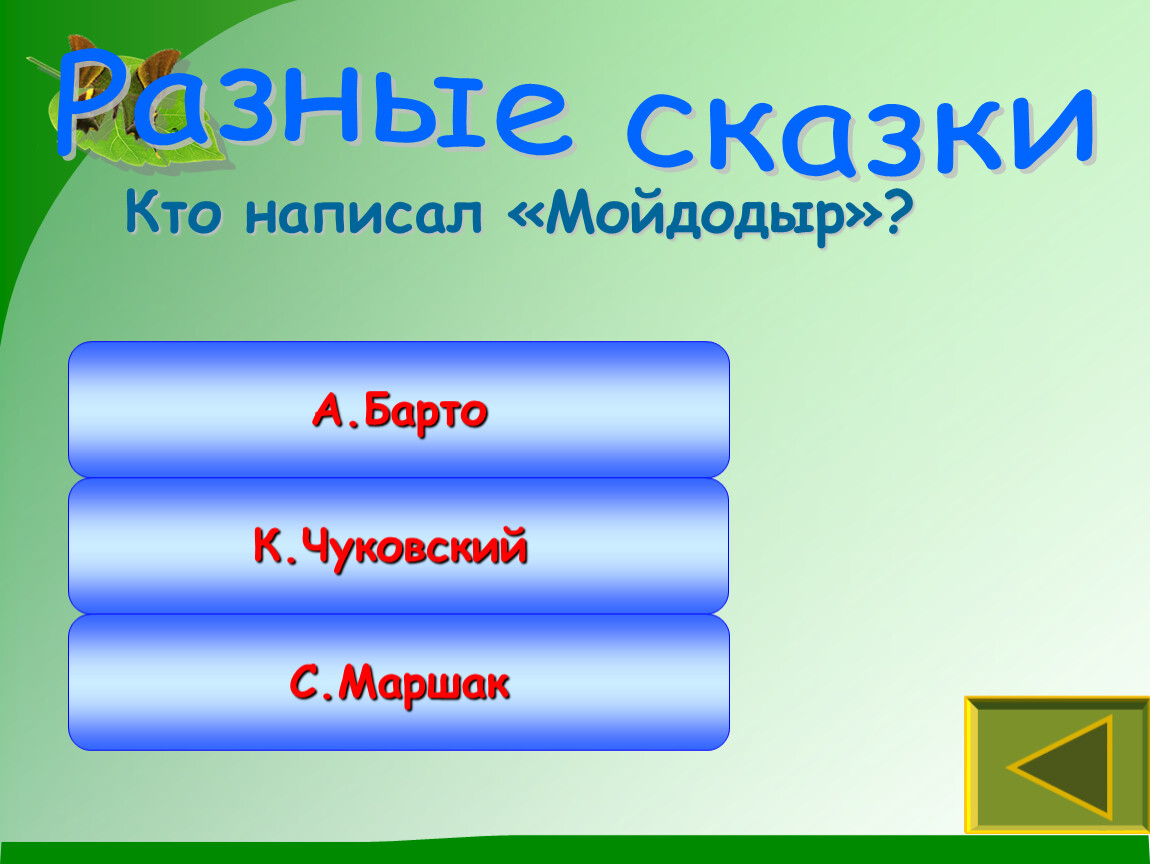 Разные сказки

Кто написал «Мойдодыр»?

А.Барто

К.Чуковский

С.Маршак